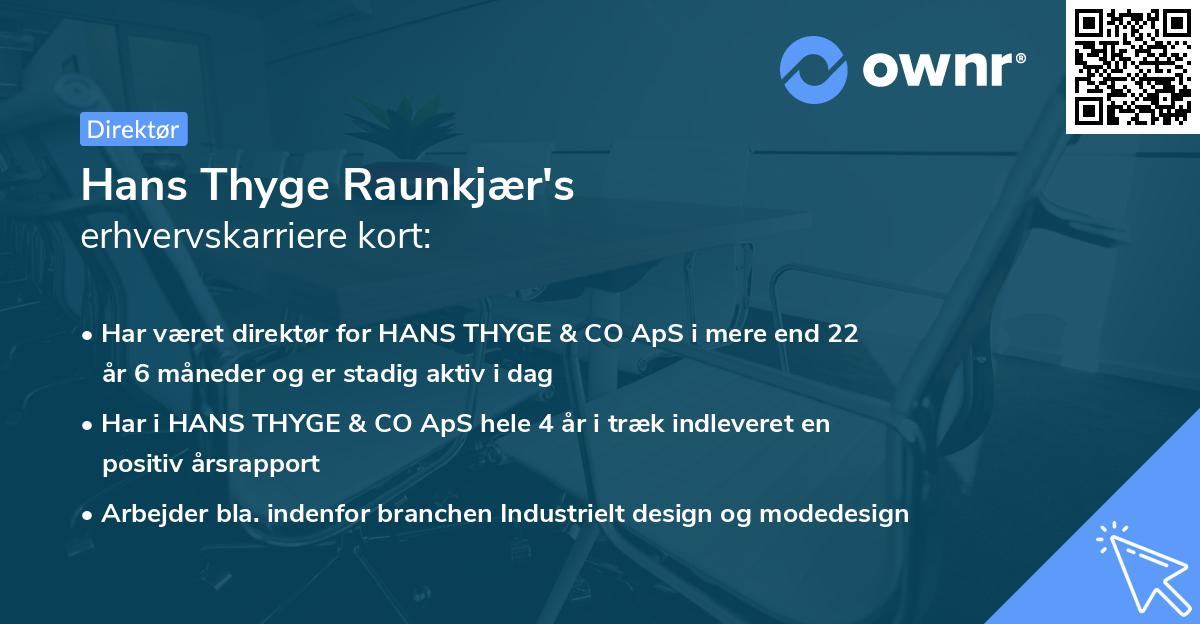 ownr®

Direktør

Hans Thyge Raunkjær's
erhvervskarriere kort:

• Har været direktør for HANS THYGE & CO ApS i mere end 22 år 6 måneder og er stadig aktiv i dag

• Har i HANS THYGE & CO ApS hele 4 år i træk indleveret en positiv årsrapport

• Arbejder bla. indenfor branchen Industrielt design og modedesign